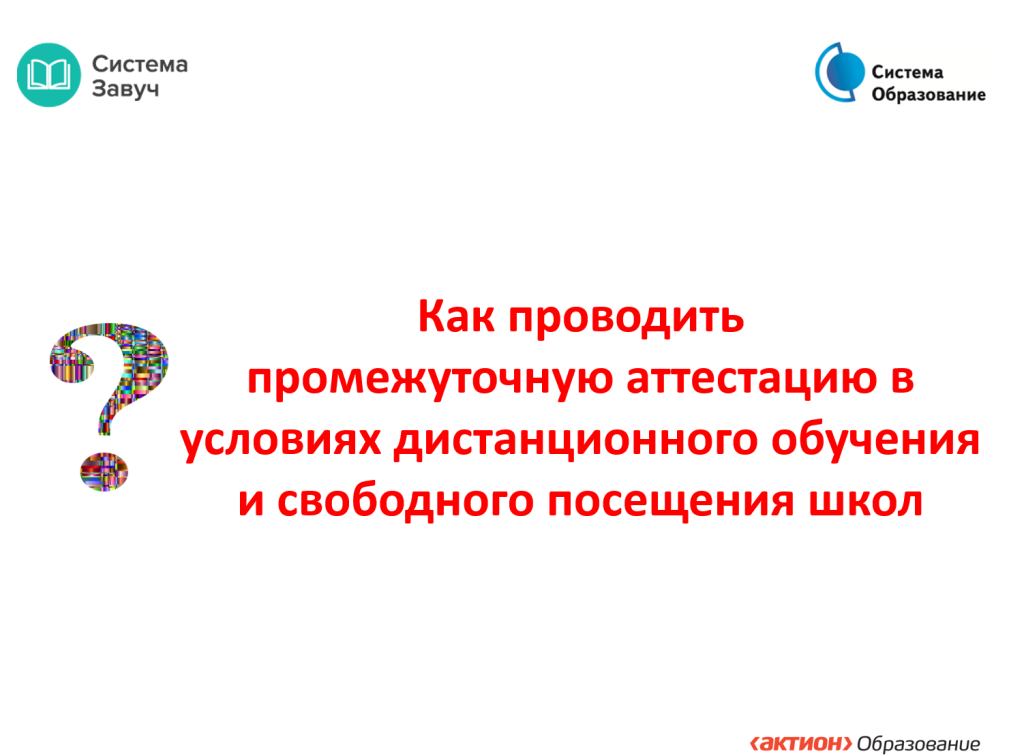 Система Завуч

Система Образование

Как проводить промежуточную аттестацию в условиях дистанционного обучения и свободного посещения школ

‹АКТИОН› Образование